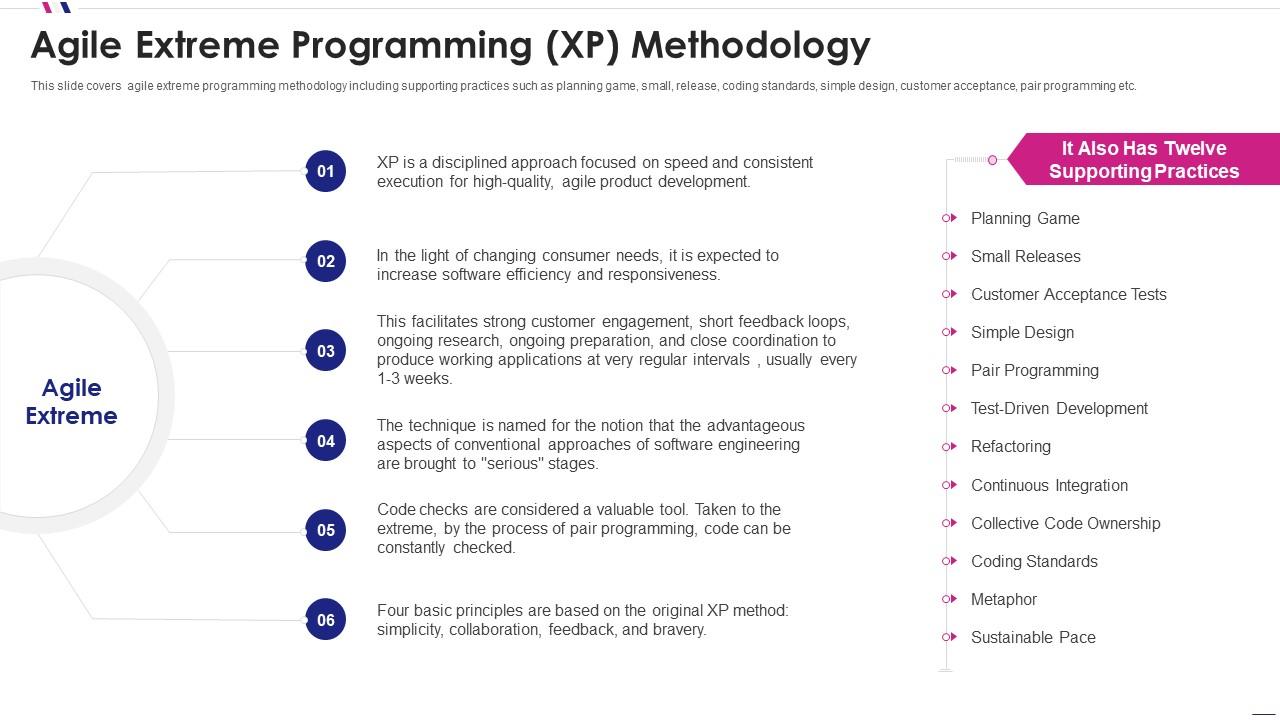 Agile Extreme Programming (XP) Methodology

This slide covers agile extreme programming methodology including supporting practices such as planning game, small, release, coding standards, simple design, customer acceptance, pair programming etc.

Agile Extreme

01 XP is a disciplined approach focused on speed and consistent execution for high-quality, agile product development.

02 In the light of changing consumer needs, it is expected to increase software efficiency and responsiveness.

03 This facilitates strong customer engagement, short feedback loops, ongoing research, ongoing preparation, and close coordination to produce working applications at very regular intervals , usually every 1-3 weeks.

04 The technique is named for the notion that the advantageous aspects of conventional approaches of software engineering are brought to "serious" stages.

05 Code checks are considered a valuable tool. Taken to the extreme, by the process of pair programming, code can be constantly checked.

06 Four basic principles are based on the original XP method: simplicity, collaboration, feedback, and bravery.

It Also Has Twelve Supporting Practices

Planning Game
Small Releases
Customer Acceptance Tests
Simple Design
Pair Programming
Test-Driven Development
Refactoring
Continuous Integration
Collective Code Ownership
Coding Standards
Metaphor
Sustainable Pace